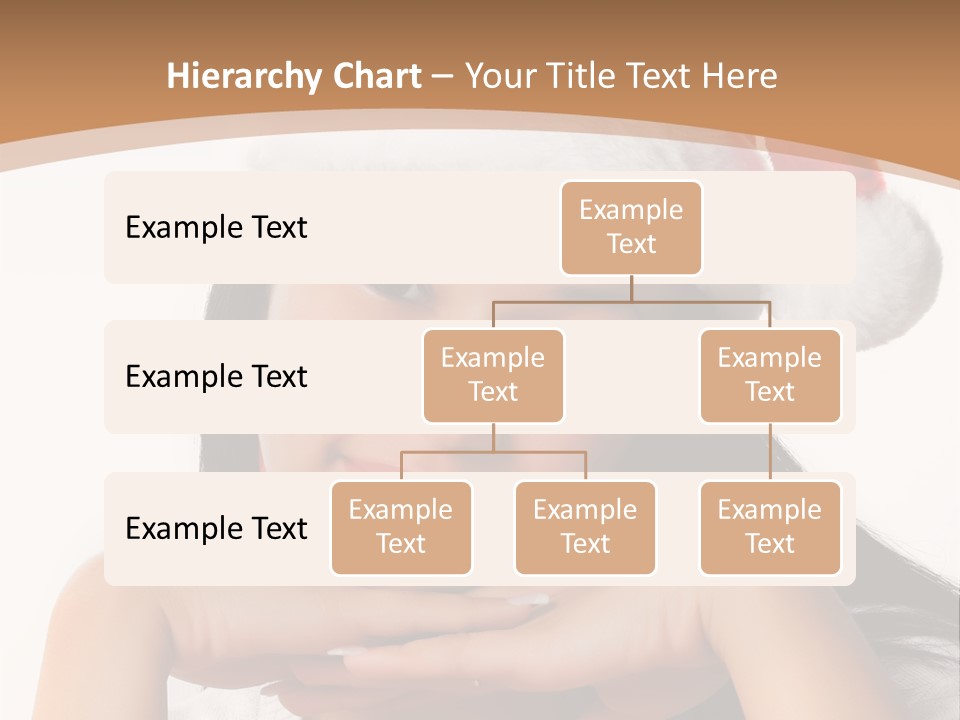 Hierarchy Chart – Your Title Text Here

Example Text

Example Text

Example Text

Example Text

Example Text

Example Text

Example Text

Example Text

Example Text